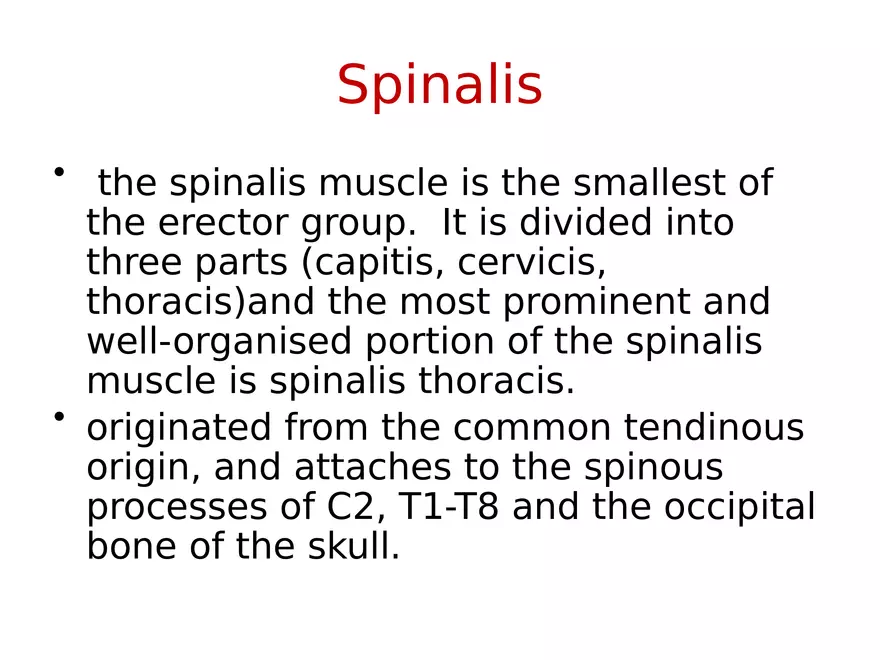 Spinalis

• the spinalis muscle is the smallest of the erector group. It is divided into three parts (capitis, cervicis, thoracis)and the most prominent and well-organised portion of the spinalis muscle is spinalis thoracis.
• originated from the common tendinous origin, and attaches to the spinous processes of C2, T1-T8 and the occipital bone of the skull.